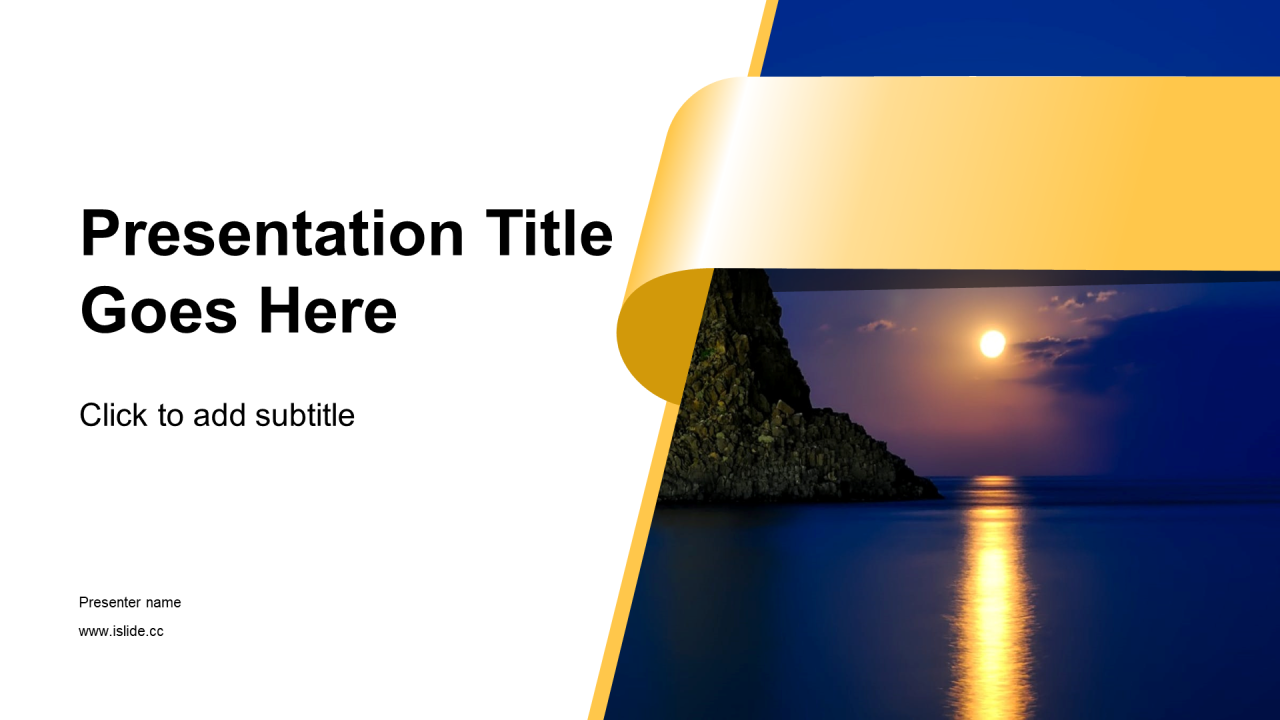 Presentation Title Goes Here

Click to add subtitle

Presenter name

www.islide.cc